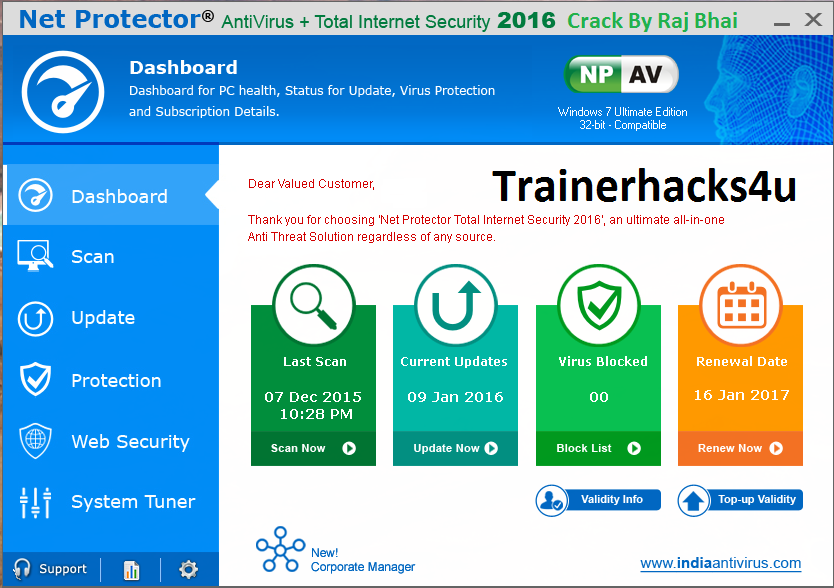 Net Protector® AntiVirus + Total Internet Security 2016 Crack By Raj Bhai

Dashboard
Dashboard for PC health, Status for Update, Virus Protection and Subscription Details.

NP AV
Windows 7 Ultimate Edition
32-bit - Compatible

Dashboard
Scan
Update
Protection
Web Security
System Tuner

Support

Dear Valued Customer,

Trainerhacks4u

Thank you for choosing 'Net Protector Total Internet Security 2016', an ultimate all-in-one Anti Threat Solution regardless of any source.

Last Scan
07 Dec 2015
10:28 PM
Scan Now

Current Updates
09 Jan 2016
Update Now

Virus Blocked
00
Block List

Renewal Date
16 Jan 2017
Renew Now

Validity Info
Top-up Validity

New!
Corporate Manager

www.indiaantivirus.com